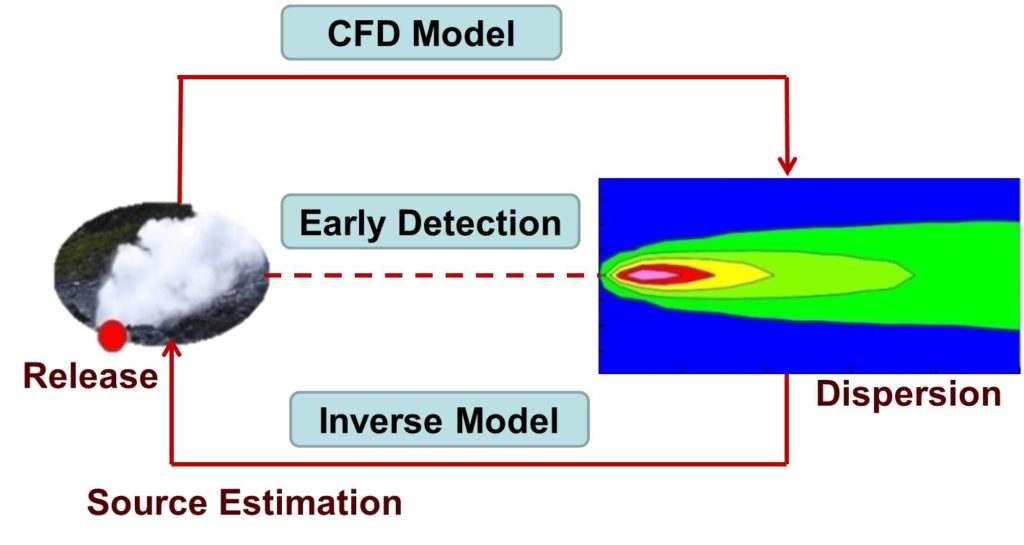 CFD Model

Early Detection

Release

Dispersion

Inverse Model

Source Estimation